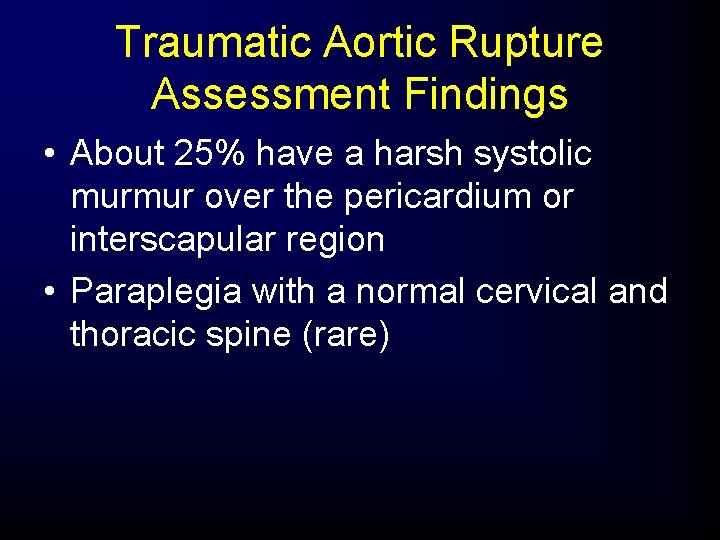 Traumatic Aortic Rupture Assessment Findings

• About 25% have a harsh systolic murmur over the pericardium or interscapular region

• Paraplegia with a normal cervical and thoracic spine (rare)